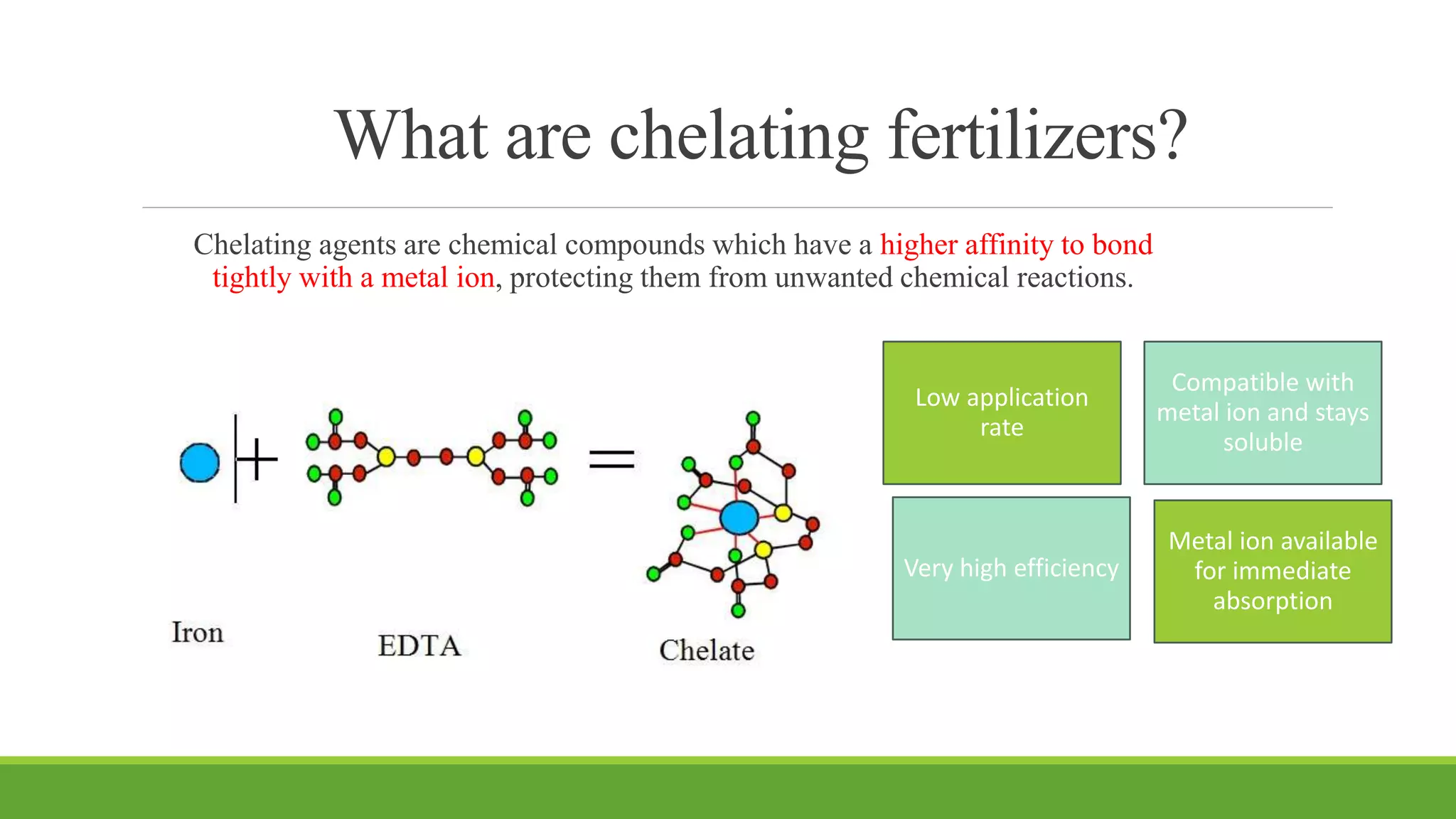 What are chelating fertilizers?

Chelating agents are chemical compounds which have a higher affinity to bond tightly with a metal ion, protecting them from unwanted chemical reactions.

+ =

Iron

EDTA

Chelate

Low application rate

Compatible with metal ion and stays soluble

Very high efficiency

Metal ion available for immediate absorption